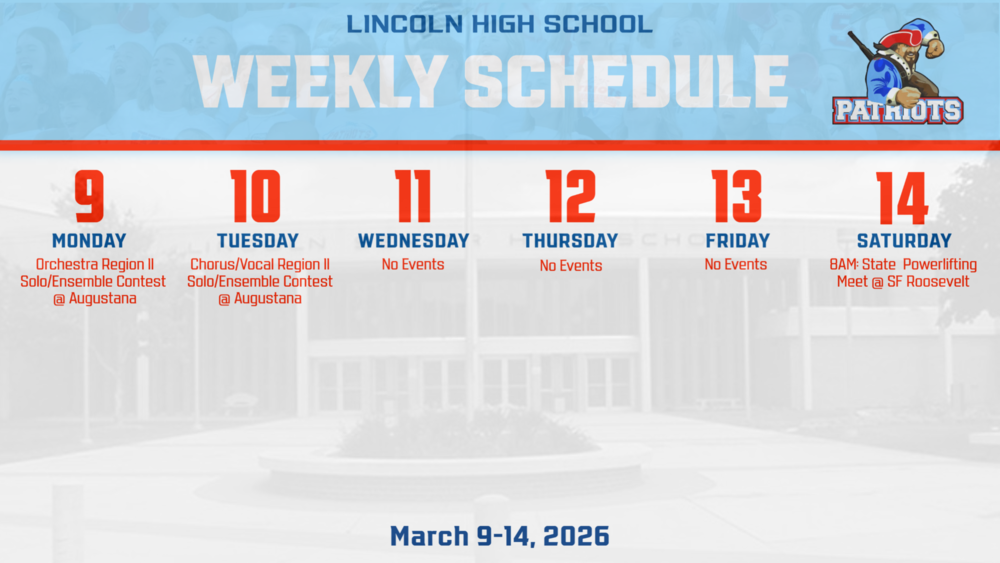 LINCOLN HIGH SCHOOL

WEEKLY SCHEDULE

PATRIOTS

9
MONDAY
Orchestra Region II Solo/Ensemble Contest @ Augustana

10
TUESDAY
Chorus/Vocal Region II Solo/Ensemble Contest @ Augustana

11
WEDNESDAY
No Events

12
THURSDAY
No Events

13
FRIDAY
No Events

14
SATURDAY
8AM: State Powerlifting Meet @ SF Roosevelt

March 9-14, 2026